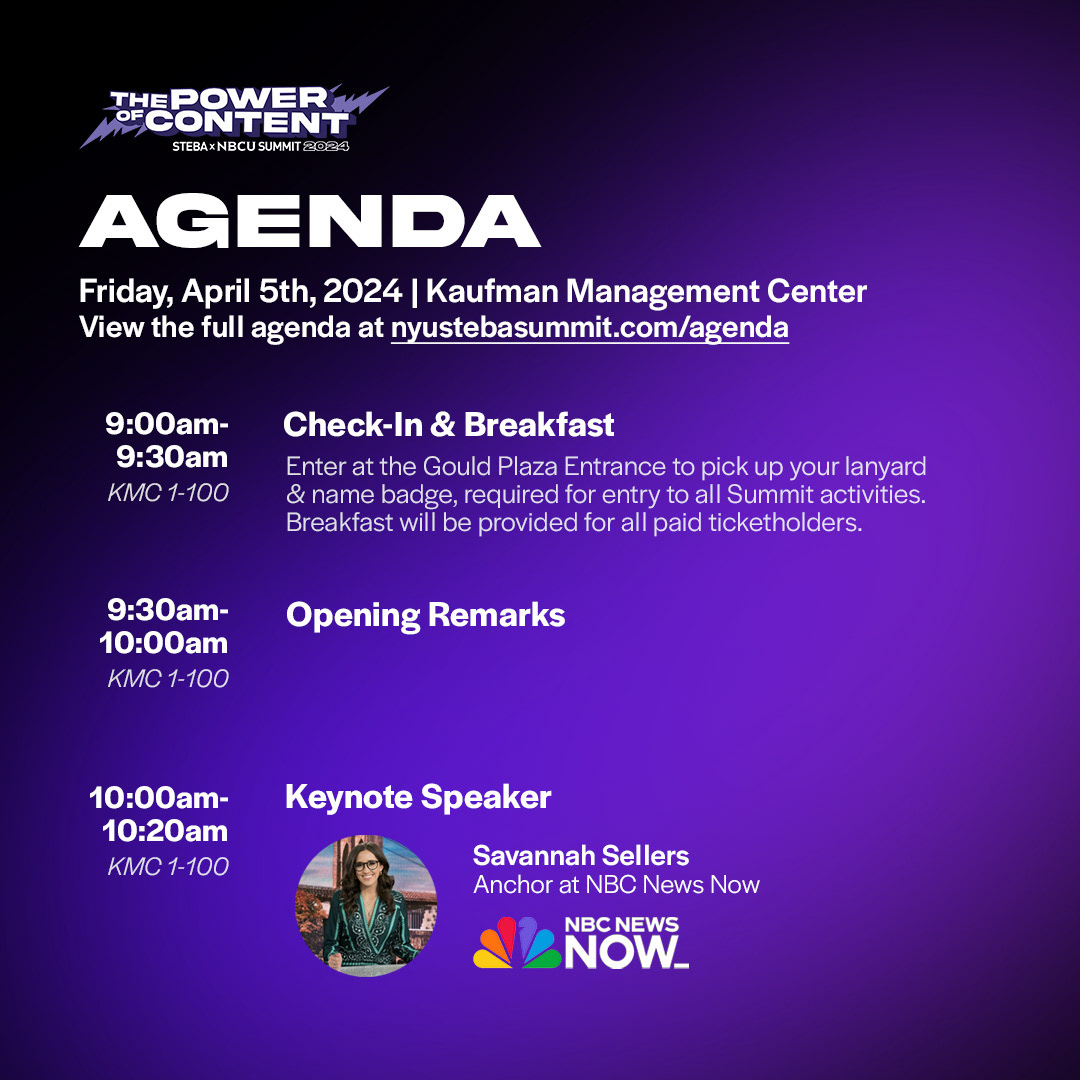 THE POWER OF CONTENT
STEBA x NBCU SUMMIT 2024

AGENDA

Friday, April 5th, 2024 | Kaufman Management Center
View the full agenda at nyustebasummit.com/agenda

9:00am-9:30am
KMC 1-100

Check-In & Breakfast
Enter at the Gould Plaza Entrance to pick up your lanyard & name badge, required for entry to all Summit activities. Breakfast will be provided for all paid ticketholders.

9:30am-10:00am
KMC 1-100

Opening Remarks

10:00am-10:20am
KMC 1-100

Keynote Speaker

Savannah Sellers
Anchor at NBC News Now

NBC NEWS NOW